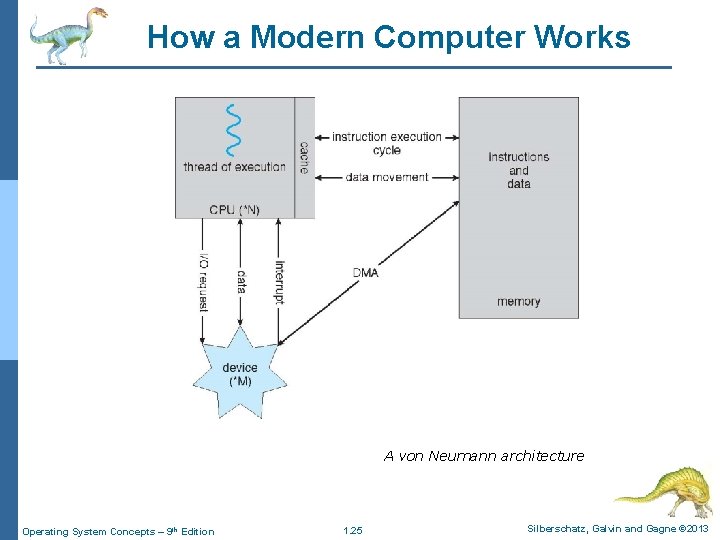 How a Modern Computer Works

thread of execution

cache

CPU (*N)

instruction execution cycle

data movement

instructions and data

memory

I/O request

data

interrupt

DMA

device (*M)

A von Neumann architecture

Operating System Concepts – 9th Edition

1.25

Silberschatz, Galvin and Gagne ©2013